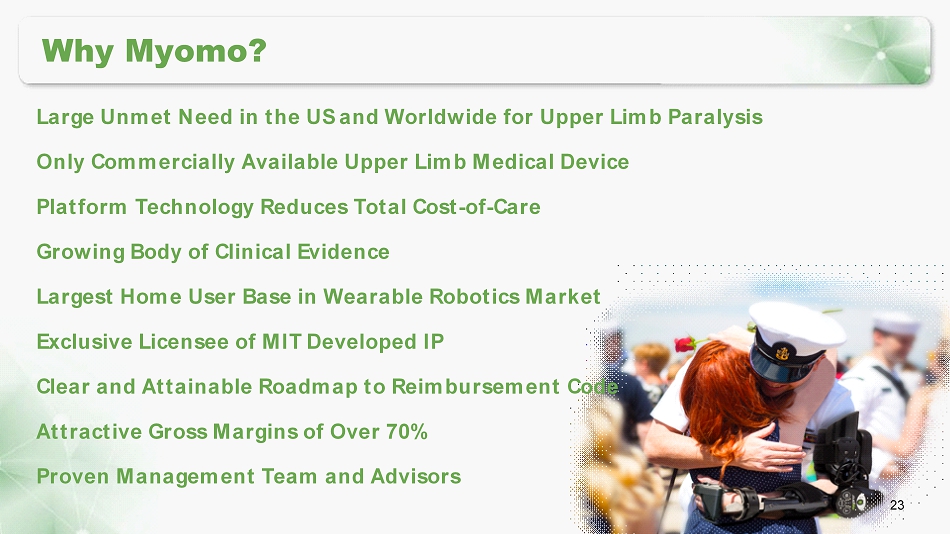 Why Myomo?

Large Unmet Need in the US and Worldwide for Upper Limb Paralysis

Only Commercially Available Upper Limb Medical Device

Platform Technology Reduces Total Cost-of-Care

Growing Body of Clinical Evidence

Largest Home User Base in Wearable Robotics Market

Exclusive Licensee of MIT Developed IP

Clear and Attainable Roadmap to Reimbursement Code

Attractive Gross Margins of Over 70%

Proven Management Team and Advisors

23